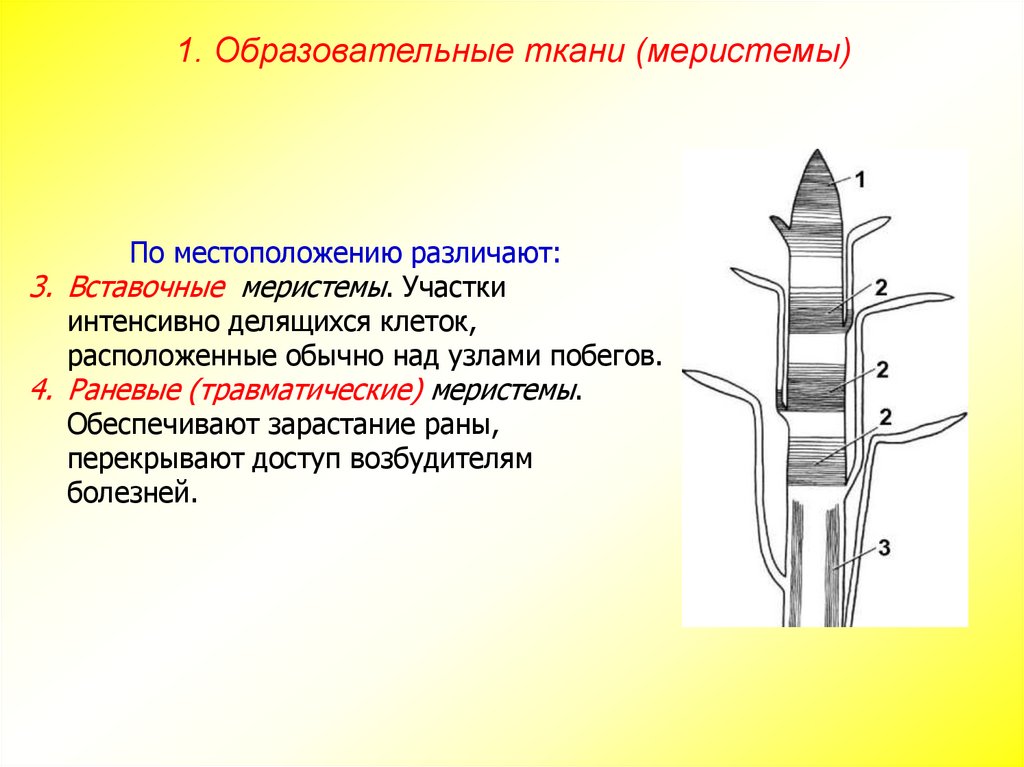 1. Образовательные ткани (меристемы)

По местоположению различают:

3. Вставочные меристемы. Участки интенсивно делящихся клеток, расположенные обычно над узлами побегов.
4. Раневые (травматические) меристемы. Обеспечивают зарастание раны, перекрывают доступ возбудителям болезней.

1
2
2
2
3